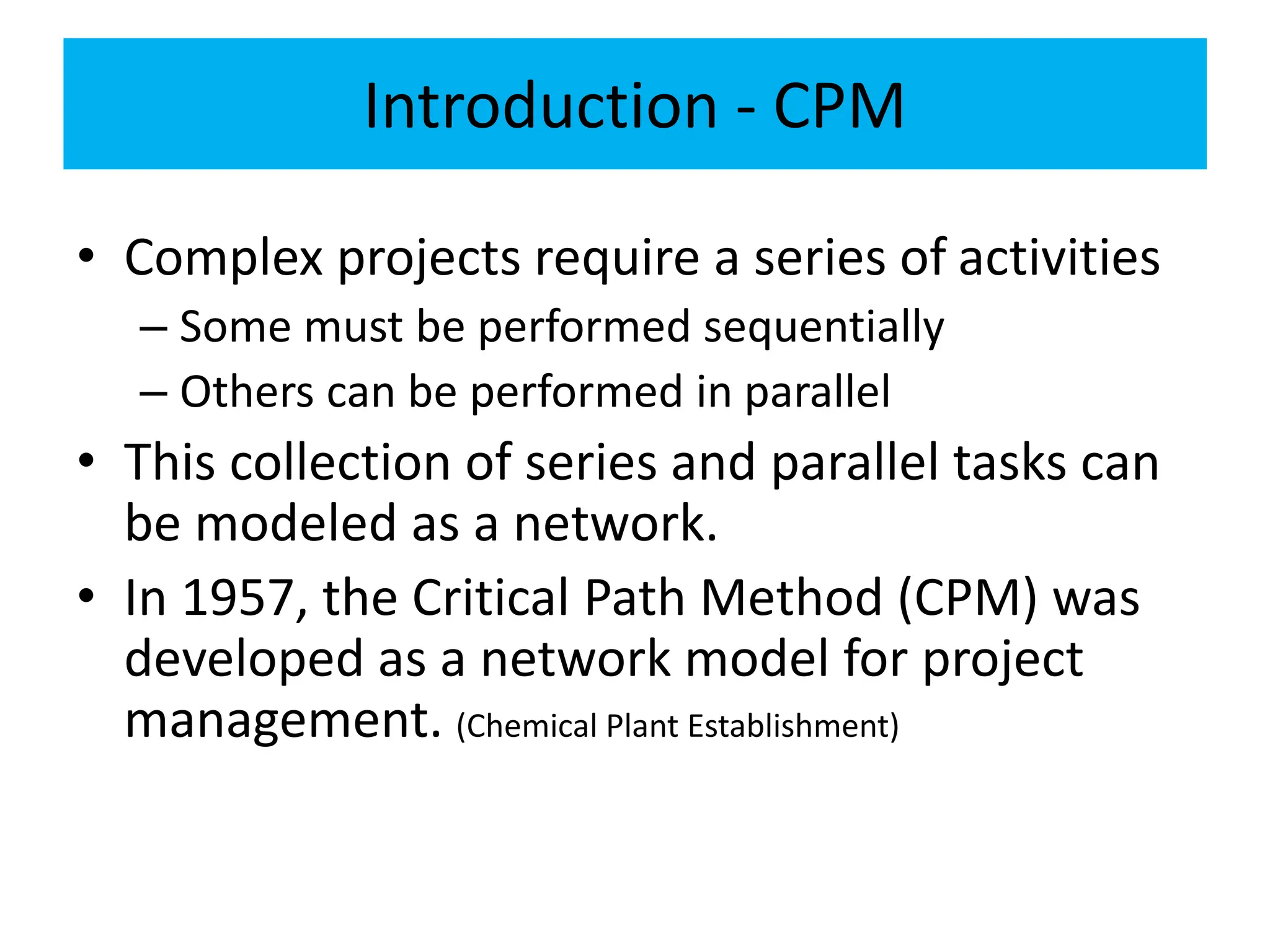 Introduction - CPM

• Complex projects require a series of activities
– Some must be performed sequentially
– Others can be performed in parallel
• This collection of series and parallel tasks can be modeled as a network.
• In 1957, the Critical Path Method (CPM) was developed as a network model for project management. (Chemical Plant Establishment)